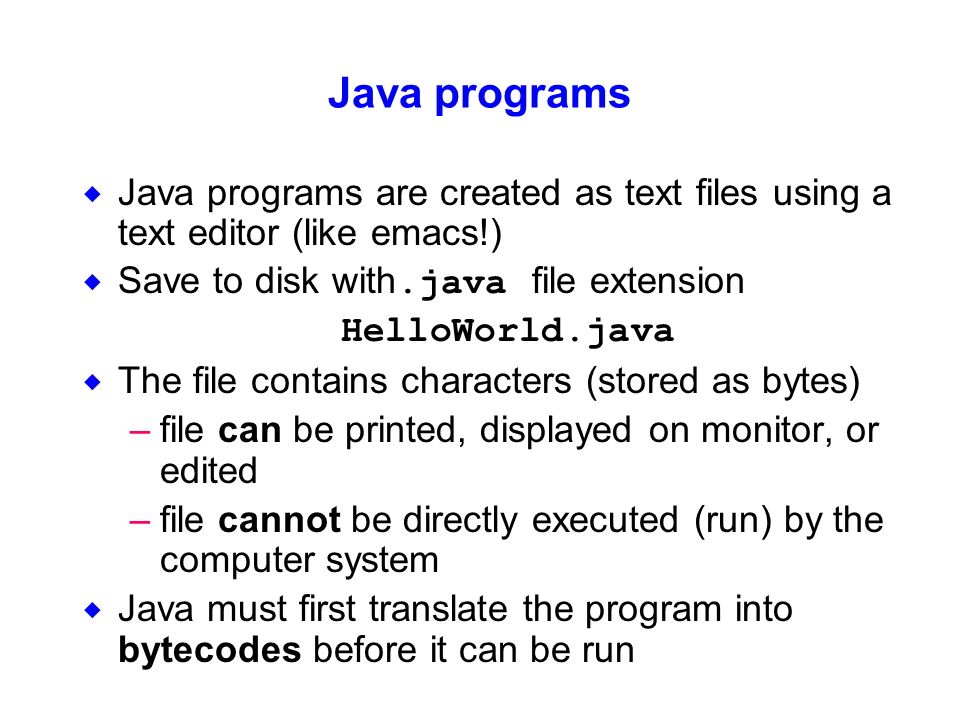 Java programs

◆ Java programs are created as text files using a text editor (like emacs!)

◆ Save to disk with .java file extension

HelloWorld.java

◆ The file contains characters (stored as bytes)

– file can be printed, displayed on monitor, or edited

– file cannot be directly executed (run) by the computer system

◆ Java must first translate the program into bytecodes before it can be run